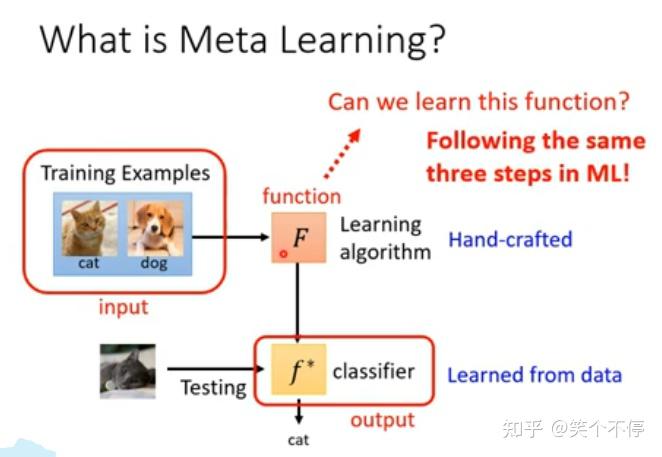 What is Meta Learning?

Can we learn this function?

Following the same three steps in ML!

Training Examples

cat dog

input

function

$F$

Learning algorithm

Hand-crafted

Testing

$f^*$

classifier

Learned from data

output

cat

知乎 @笑个不停